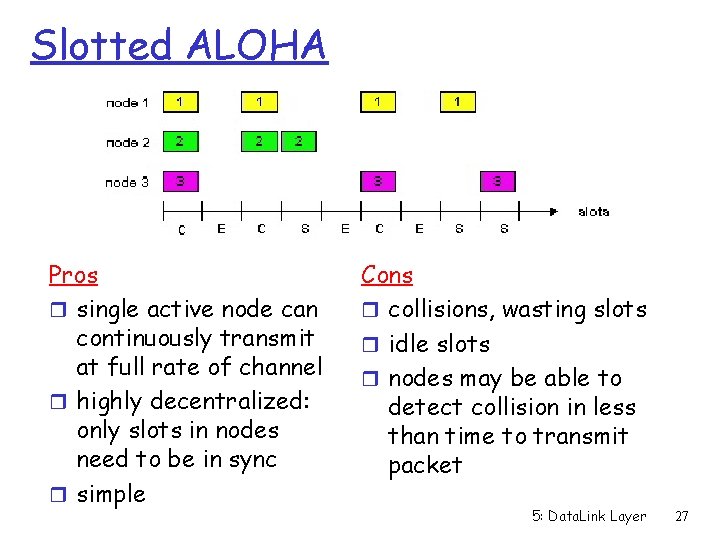 Slotted ALOHA

node 1 1 1 1 1

node 2 2 2 2

node 3 3 3 3

C E C S E C E S S

slots

Pros

❒ single active node can continuously transmit at full rate of channel

❒ highly decentralized: only slots in nodes need to be in sync

❒ simple

Cons

❒ collisions, wasting slots

❒ idle slots

❒ nodes may be able to detect collision in less than time to transmit packet

5: DataLink Layer 27